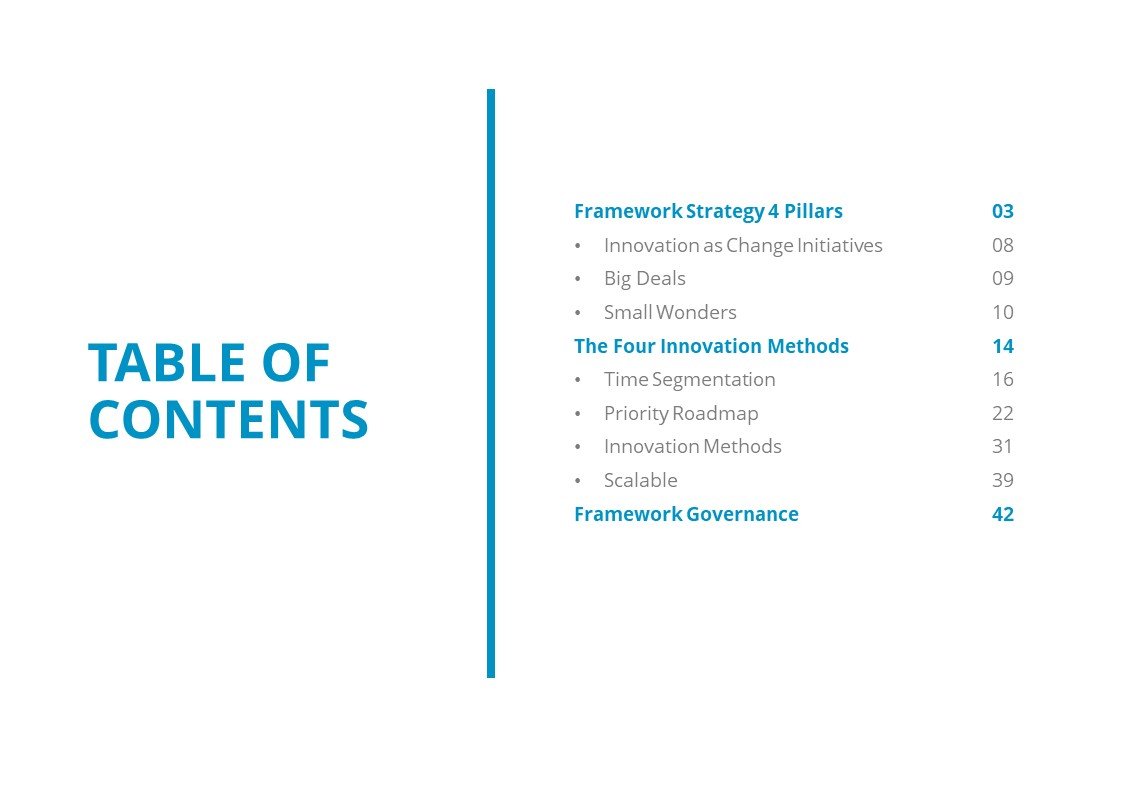 TABLE OF CONTENTS

Framework Strategy 4 Pillars 03
• Innovation as Change Initiatives 08
• Big Deals 09
• Small Wonders 10
The Four Innovation Methods 14
• Time Segmentation 16
• Priority Roadmap 22
• Innovation Methods 31
• Scalable 39
Framework Governance 42